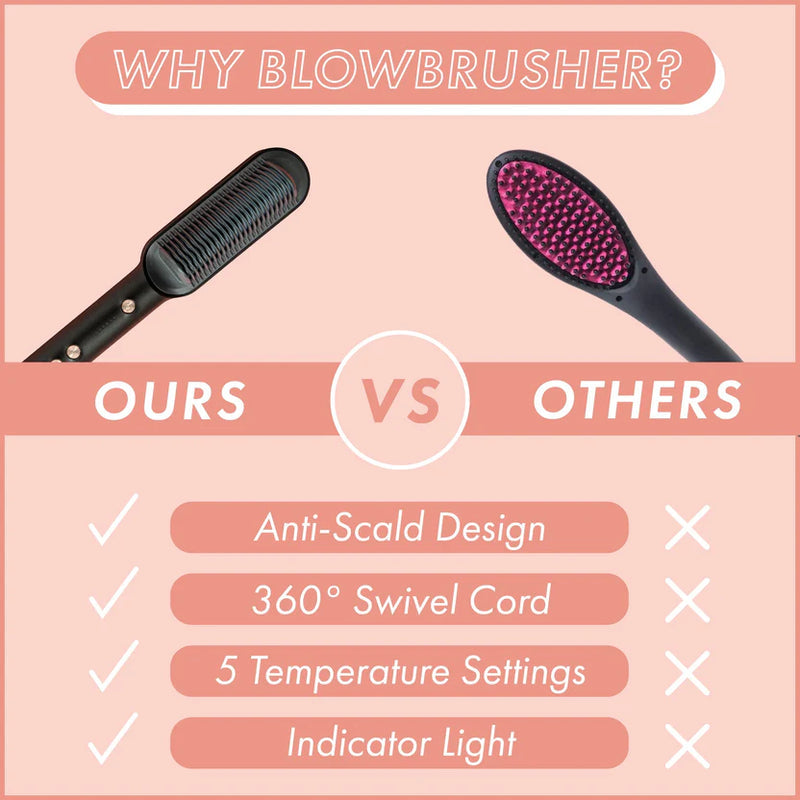 WHY BLOWBRUSHER?

OURS VS OTHERS

✓ Anti-Scald Design ✕
✓ 360° Swivel Cord ✕
✓ 5 Temperature Settings ✕
✓ Indicator Light ✕